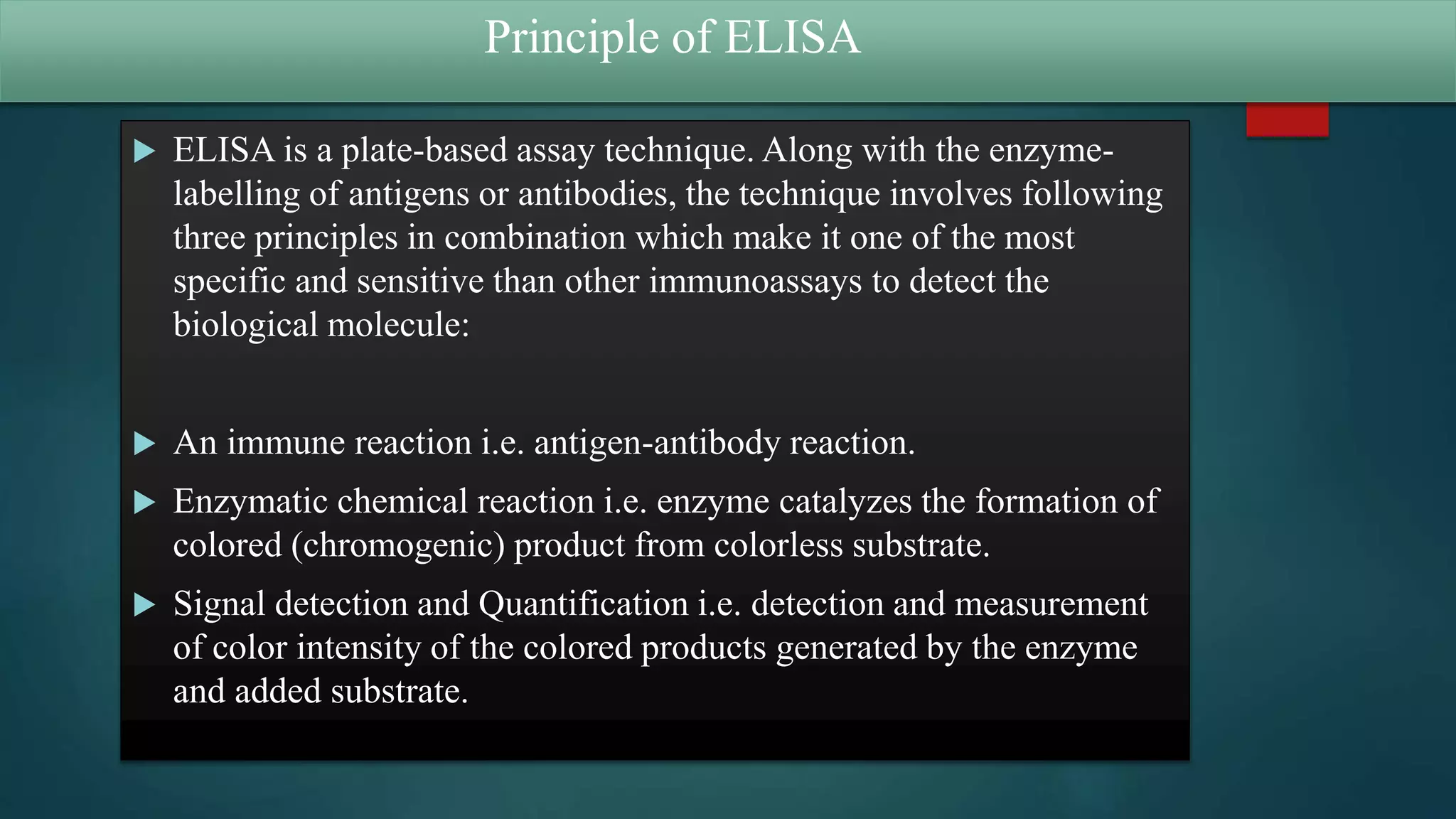 Principle of ELISA

ELISA is a plate-based assay technique. Along with the enzyme-labelling of antigens or antibodies, the technique involves following three principles in combination which make it one of the most specific and sensitive than other immunoassays to detect the biological molecule:

An immune reaction i.e. antigen-antibody reaction.

Enzymatic chemical reaction i.e. enzyme catalyzes the formation of colored (chromogenic) product from colorless substrate.

Signal detection and Quantification i.e. detection and measurement of color intensity of the colored products generated by the enzyme and added substrate.